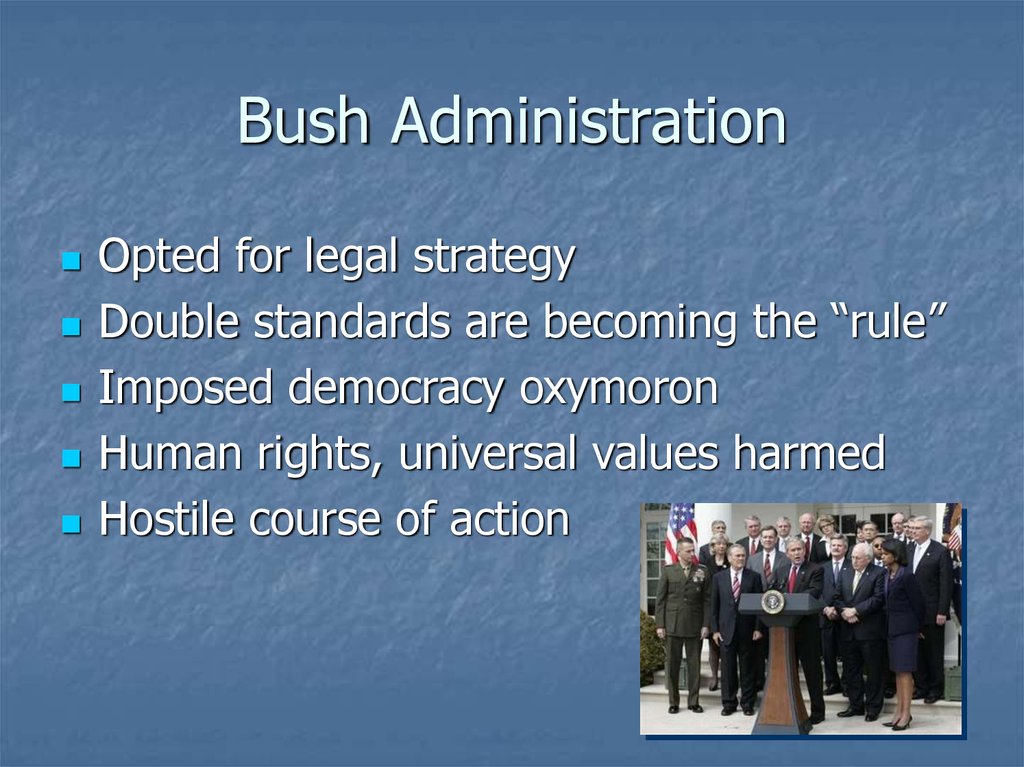 Bush Administration

- Opted for legal strategy
- Double standards are becoming the “rule”
- Imposed democracy oxymoron
- Human rights, universal values harmed
- Hostile course of action